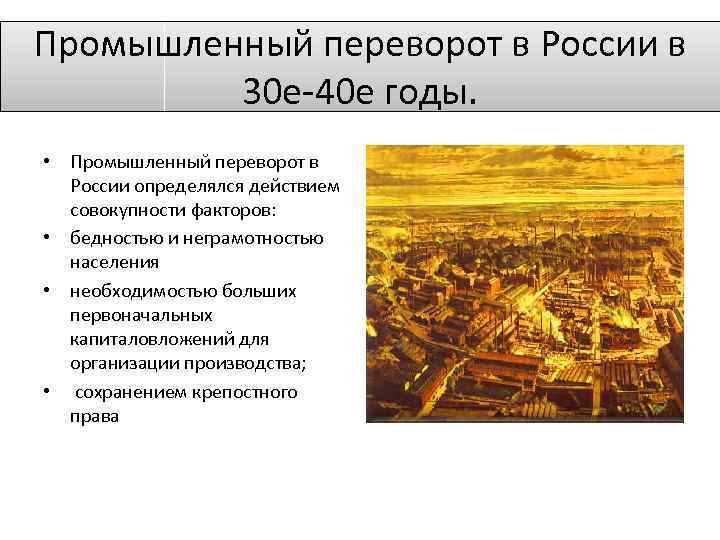 Промышленный переворот в России в 30е-40е годы.

• Промышленный переворот в России определялся действием совокупности факторов:
• бедностью и неграмотностью населения
• необходимостью больших первоначальных капиталовложений для организации производства;
• сохранением крепостного права